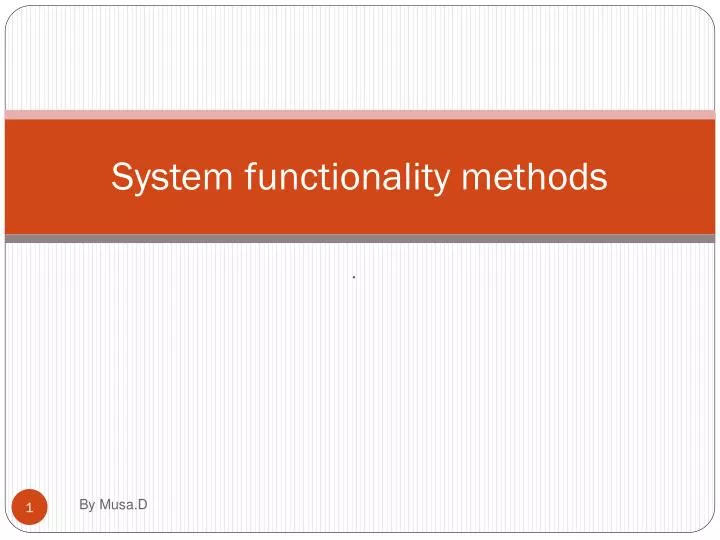 System functionality methods

.

1

By Musa.D